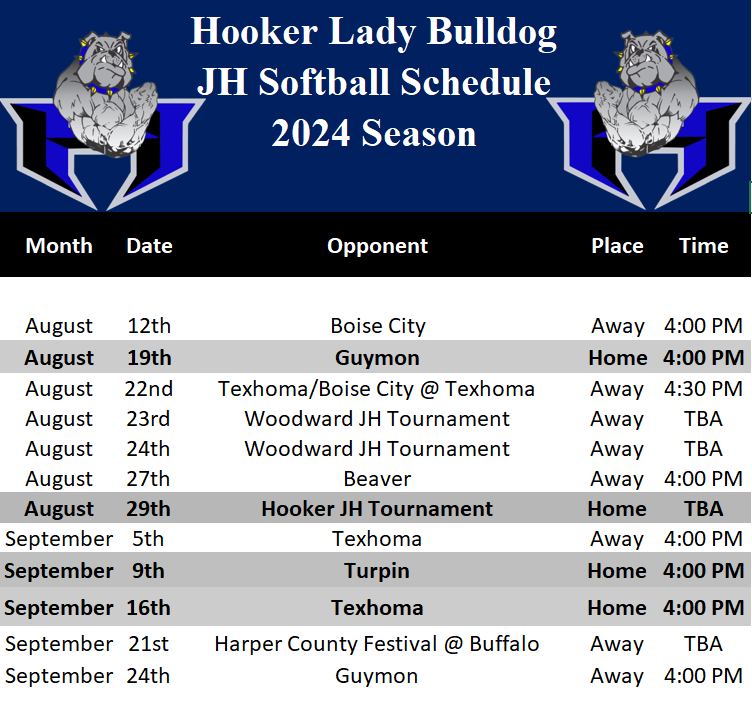 Hooker Lady Bulldog
JH Softball Schedule
2024 Season

| Month | Date | Opponent | Place | Time |
|---|---|---|---|---|
| August | 12th | Boise City | Away | 4:00 PM |
| August | 19th | Guymon | Home | 4:00 PM |
| August | 22nd | Texhoma/Boise City @ Texhoma | Away | 4:30 PM |
| August | 23rd | Woodward JH Tournament | Away | TBA |
| August | 24th | Woodward JH Tournament | Away | TBA |
| August | 27th | Beaver | Away | 4:00 PM |
| August | 29th | Hooker JH Tournament | Home | TBA |
| September | 5th | Texhoma | Away | 4:00 PM |
| September | 9th | Turpin | Home | 4:00 PM |
| September | 16th | Texhoma | Home | 4:00 PM |
| September | 21st | Harper County Festival @ Buffalo | Away | TBA |
| September | 24th | Guymon | Away | 4:00 PM |